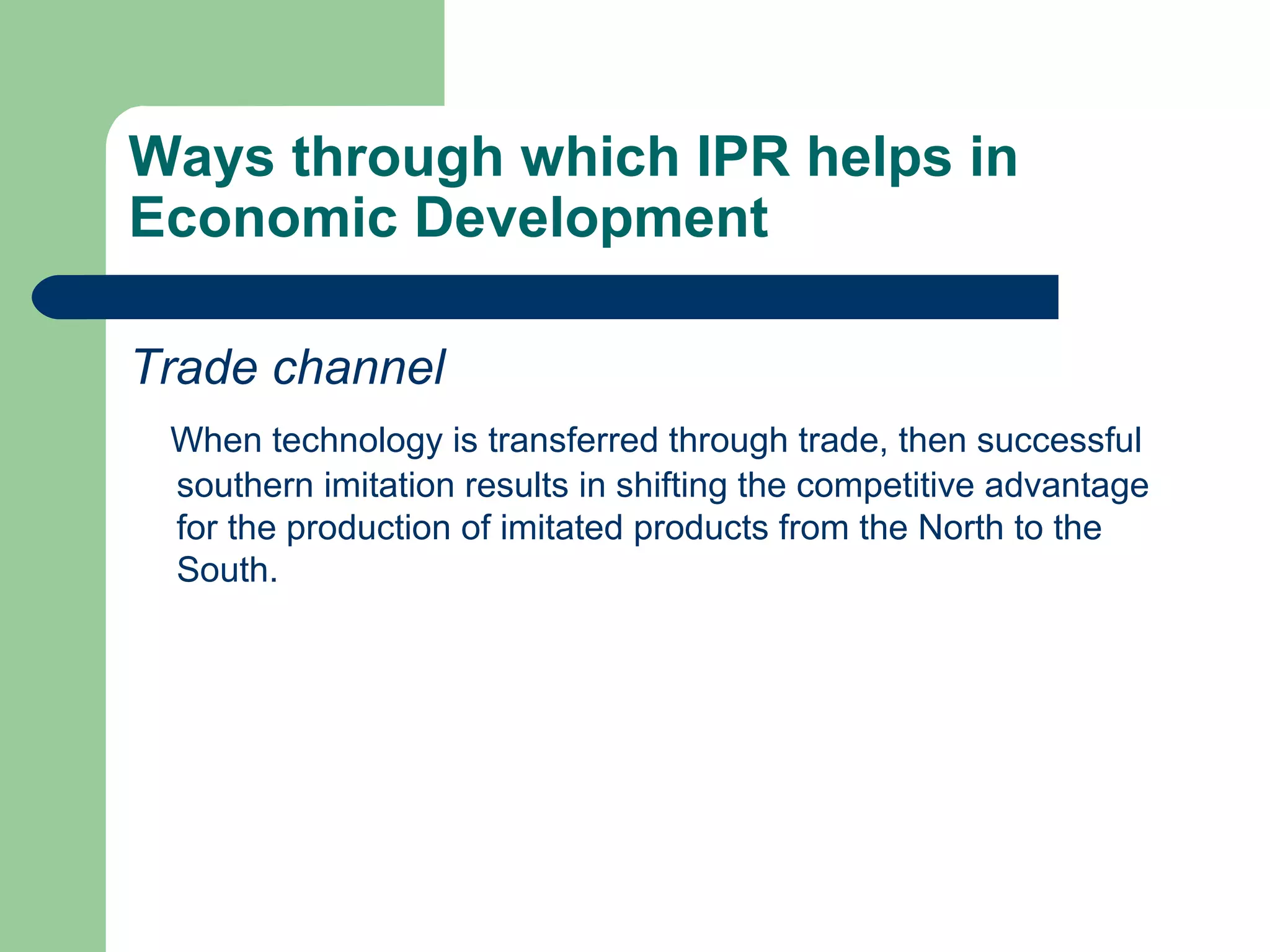 Ways through which IPR helps in Economic Development

Trade channel

When technology is transferred through trade, then successful southern imitation results in shifting the competitive advantage for the production of imitated products from the North to the South.